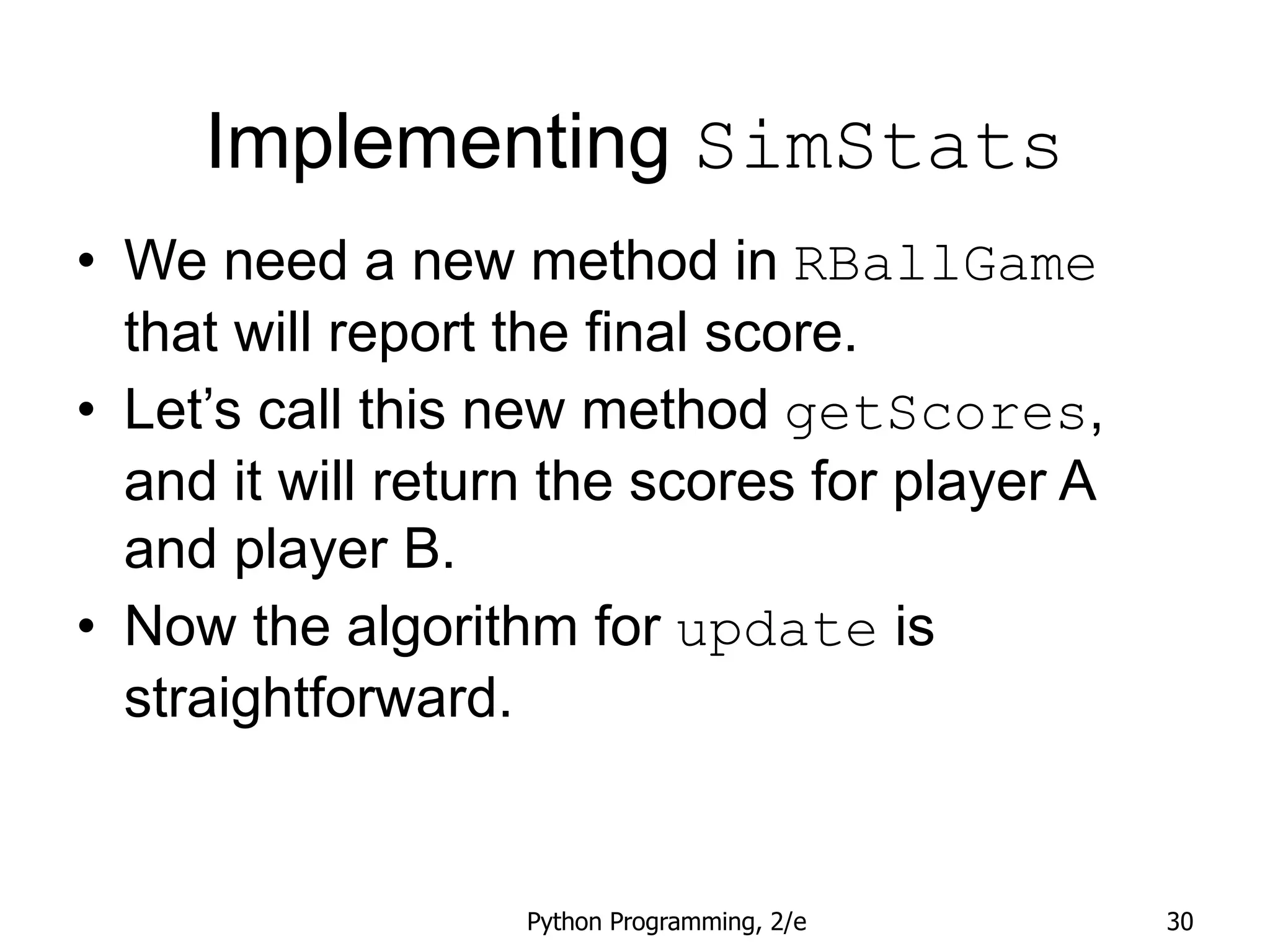 Implementing SimStats

• We need a new method in RBallGame that will report the final score.

• Let’s call this new method getScores, and it will return the scores for player A and player B.

• Now the algorithm for update is straightforward.

Python Programming, 2/e

30